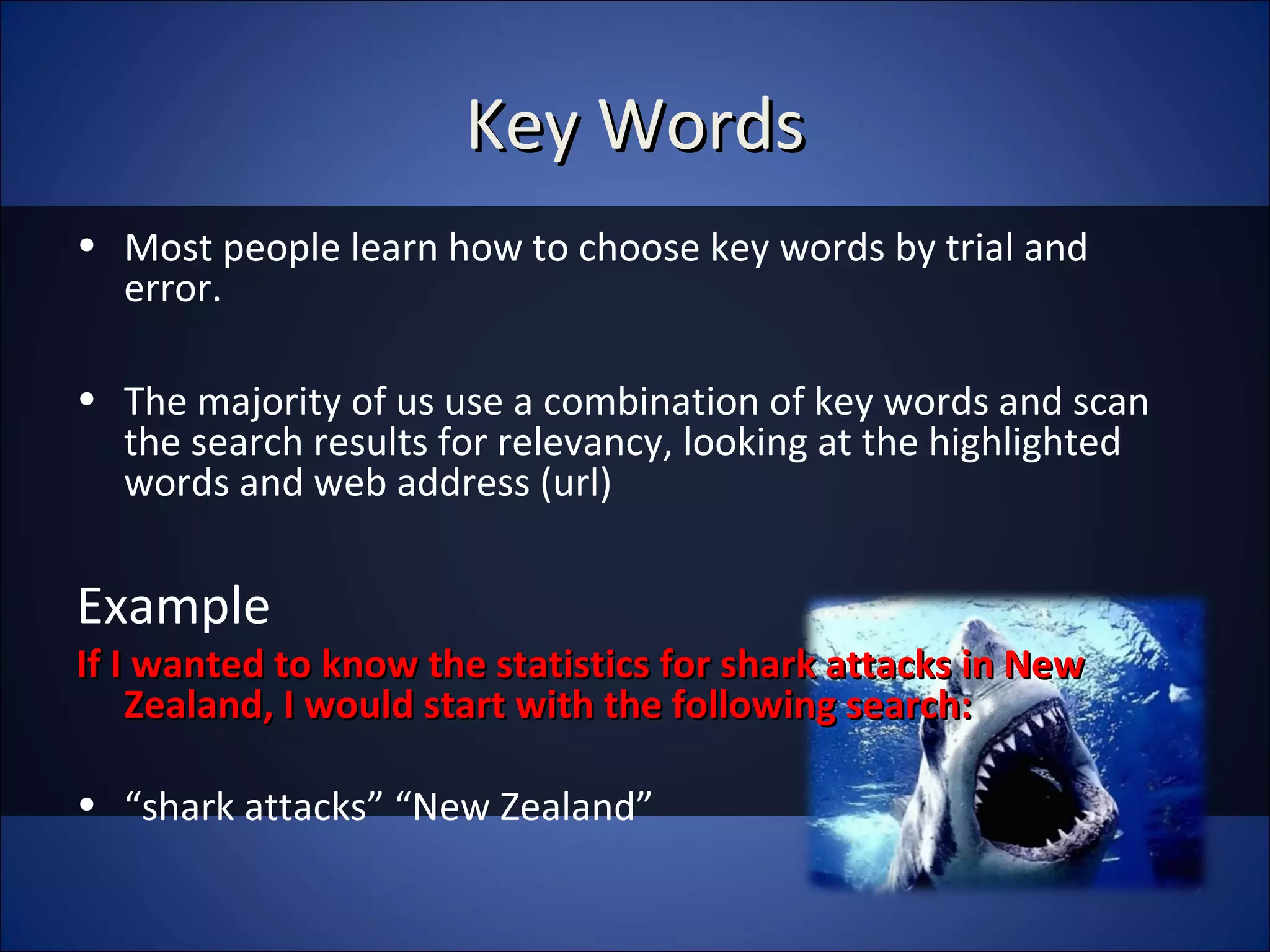 Key Words

• Most people learn how to choose key words by trial and error.

• The majority of us use a combination of key words and scan the search results for relevancy, looking at the highlighted words and web address (url)

Example

If I wanted to know the statistics for shark attacks in New Zealand, I would start with the following search:

• “shark attacks” “New Zealand”